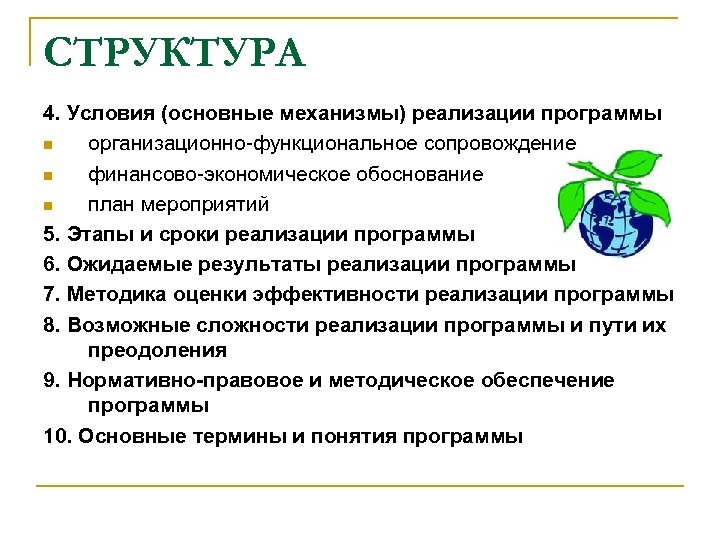 СТРУКТУРА

4. Условия (основные механизмы) реализации программы

- организационно-функциональное сопровождение
- финансово-экономическое обоснование
- план мероприятий

5. Этапы и сроки реализации программы

6. Ожидаемые результаты реализации программы

7. Методика оценки эффективности реализации программы

8. Возможные сложности реализации программы и пути их преодоления

9. Нормативно-правовое и методическое обеспечение программы

10. Основные термины и понятия программы